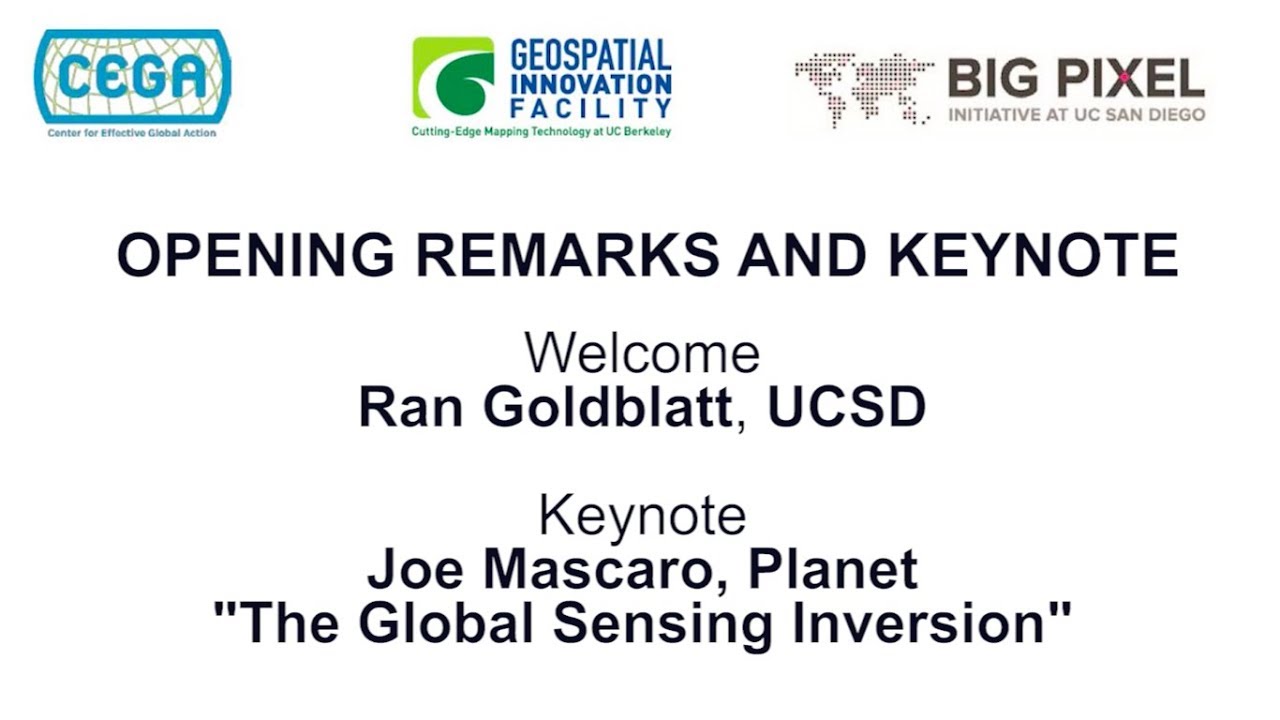 CEGA
Center for Effective Global Action

GEOSPATIAL INNOVATION FACILITY
Cutting-Edge Mapping Technology at UC Berkeley

BIG PIXEL
INITIATIVE AT UC SAN DIEGO

OPENING REMARKS AND KEYNOTE

Welcome
Ran Goldblatt, UCSD

Keynote
Joe Mascaro, Planet
"The Global Sensing Inversion"